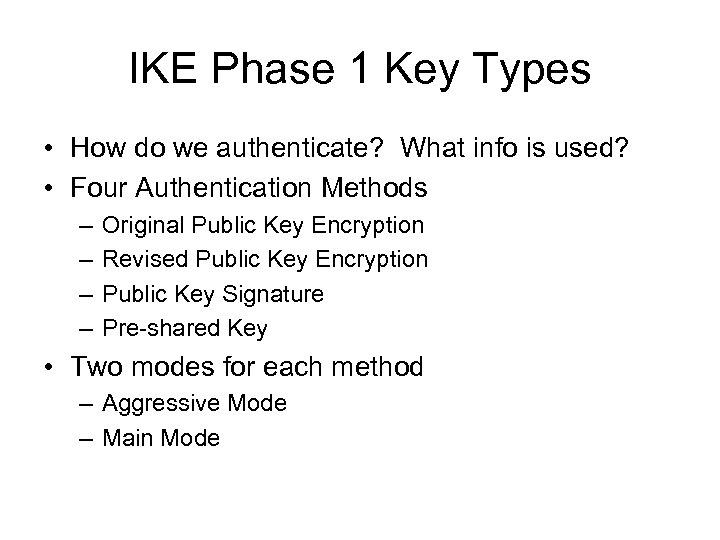 IKE Phase 1 Key Types

• How do we authenticate? What info is used?
• Four Authentication Methods
  – Original Public Key Encryption
  – Revised Public Key Encryption
  – Public Key Signature
  – Pre-shared Key
• Two modes for each method
  – Aggressive Mode
  – Main Mode